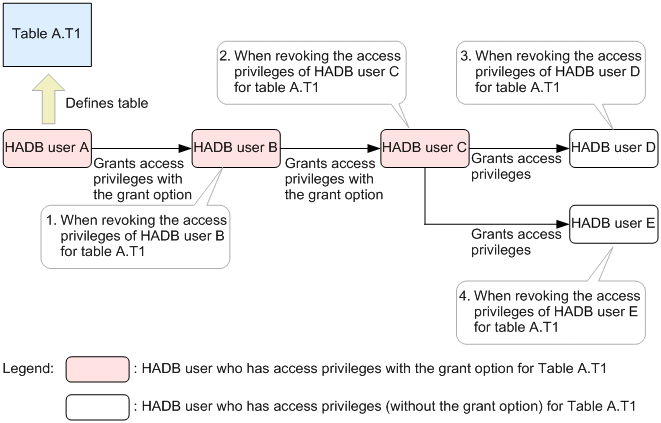 Table A.T1

Defines table

2. When revoking the access privileges of HADB user C for table A.T1

3. When revoking the access privileges of HADB user D for table A.T1

HADB user A

Grants access privileges with the grant option

HADB user B

Grants access privileges with the grant option

HADB user C

Grants access privileges

HADB user D

1. When revoking the access privileges of HADB user B for table A.T1

Grants access privileges

HADB user E

4. When revoking the access privileges of HADB user E for table A.T1

Legend: : HADB user who has access privileges with the grant option for Table A.T1

: HADB user who has access privileges (without the grant option) for Table A.T1